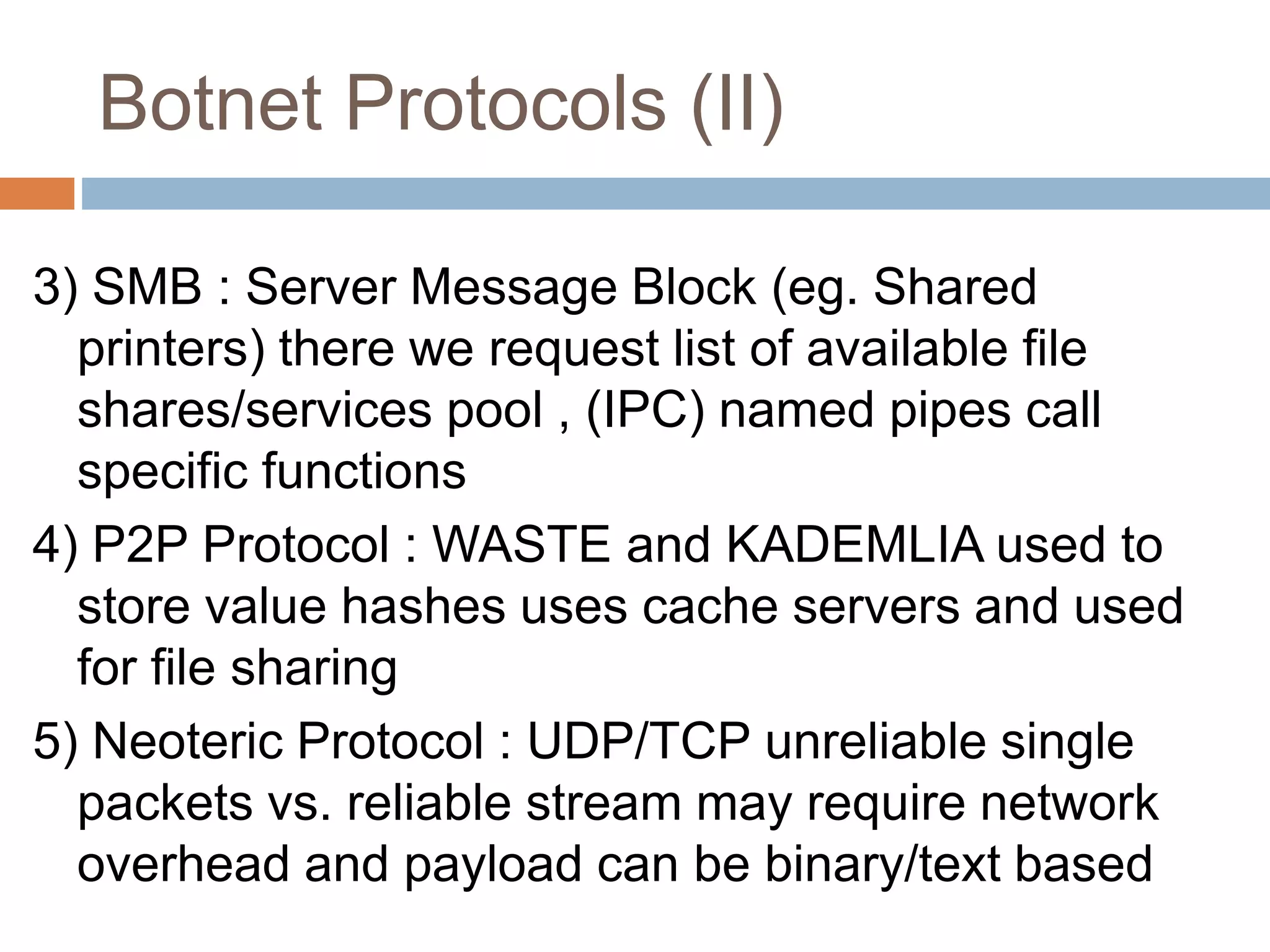 Botnet Protocols (II)

3) SMB : Server Message Block (eg. Shared printers) there we request list of available file shares/services pool , (IPC) named pipes call specific functions

4) P2P Protocol : WASTE and KADEMLIA used to store value hashes uses cache servers and used for file sharing

5) Neoteric Protocol : UDP/TCP unreliable single packets vs. reliable stream may require network overhead and payload can be binary/text based